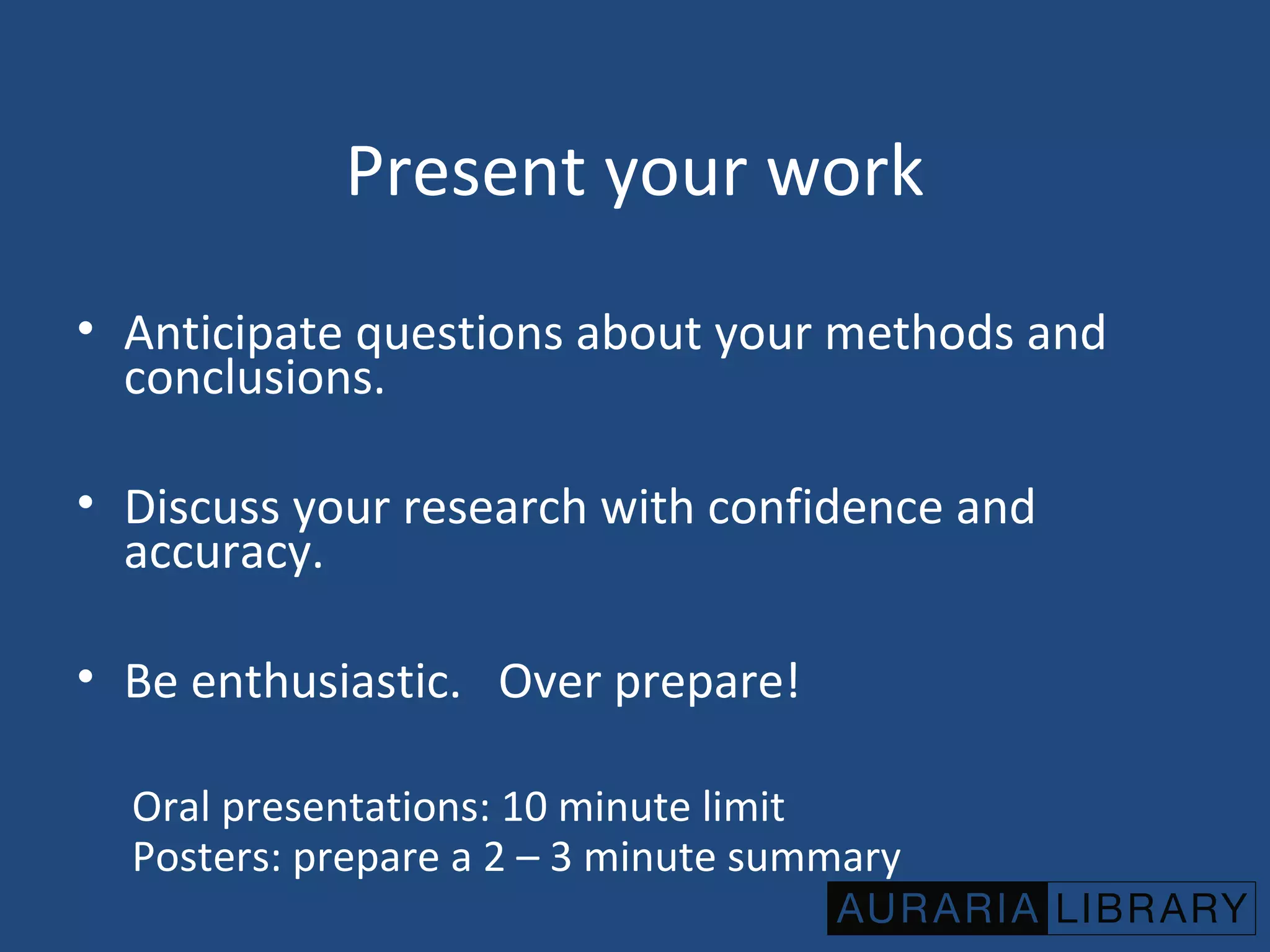 Present your work

• Anticipate questions about your methods and conclusions.

• Discuss your research with confidence and accuracy.

• Be enthusiastic. Over prepare!

Oral presentations: 10 minute limit
Posters: prepare a 2 – 3 minute summary

AURARIA LIBRARY